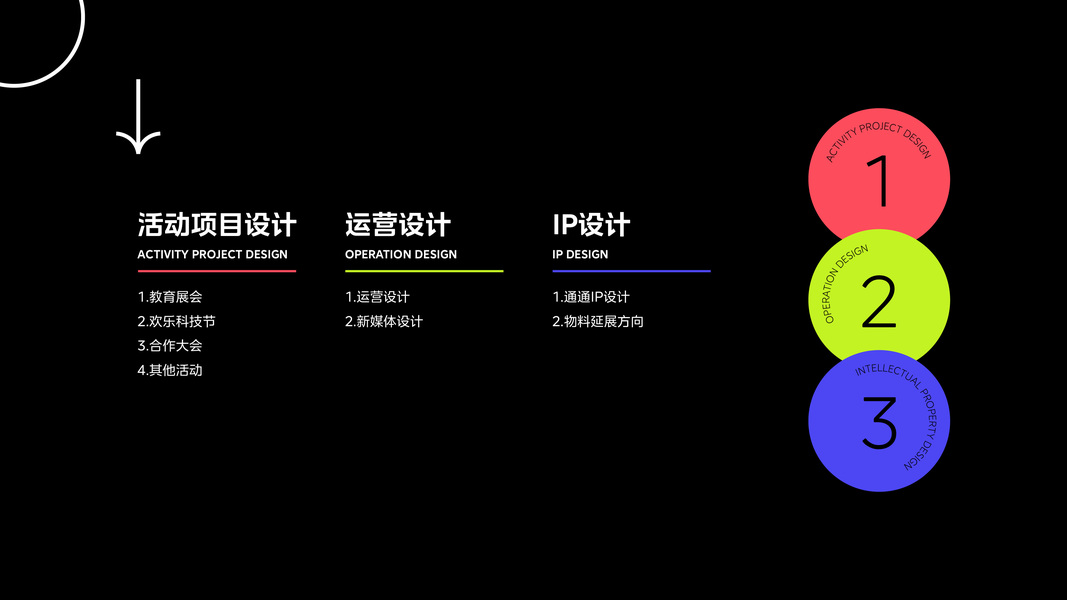 活动项目设计
ACTIVITY PROJECT DESIGN

1.教育展会
2.欢乐科技节
3.合作大会
4.其他活动

运营设计
OPERATION DESIGN

1.运营设计
2.新媒体设计

IP设计
IP DESIGN

1.通通IP设计
2.物料延展方向

ACTIVITY PROJECT DESIGN
1

OPERATION DESIGN
2

INTELLECTUAL PROPERTY DESIGN
3